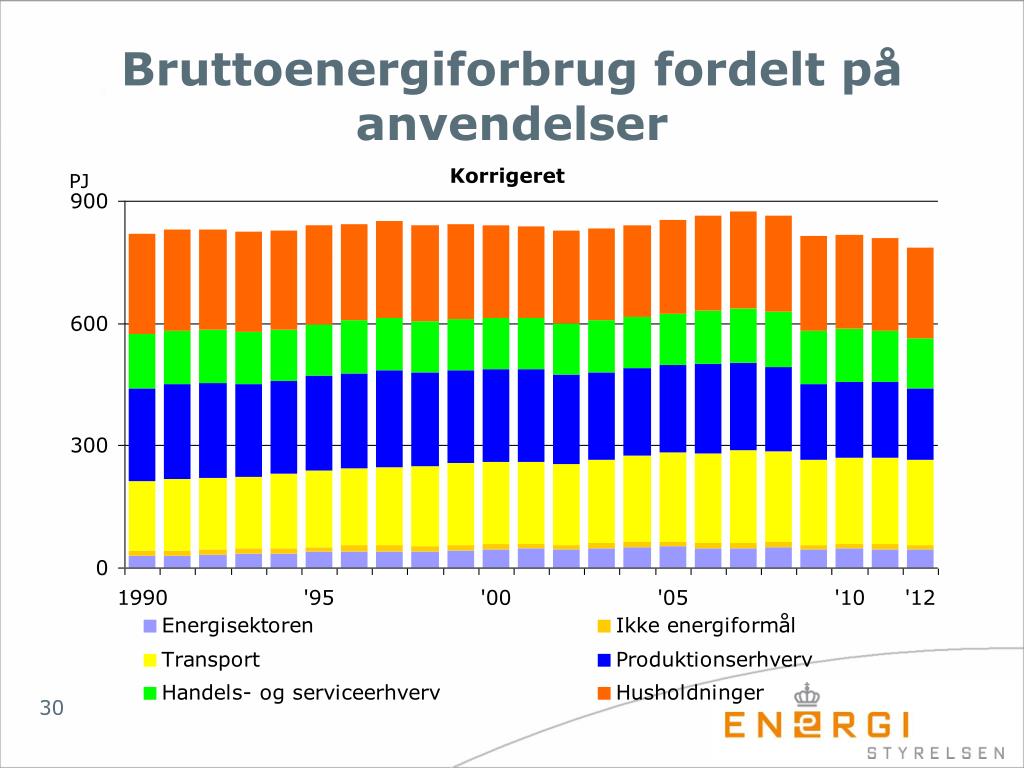 Bruttoenergiforbrug fordelt på anvendelser

Korrigeret

PJ
900
600
300
0

1990 '95 '00 '05 '10 '12

Energisektoren
Ikke energiformål
Transport
Produktionserhverv
Handels- og serviceerhverv
Husholdninger

30

ENERGI STYRELSEN